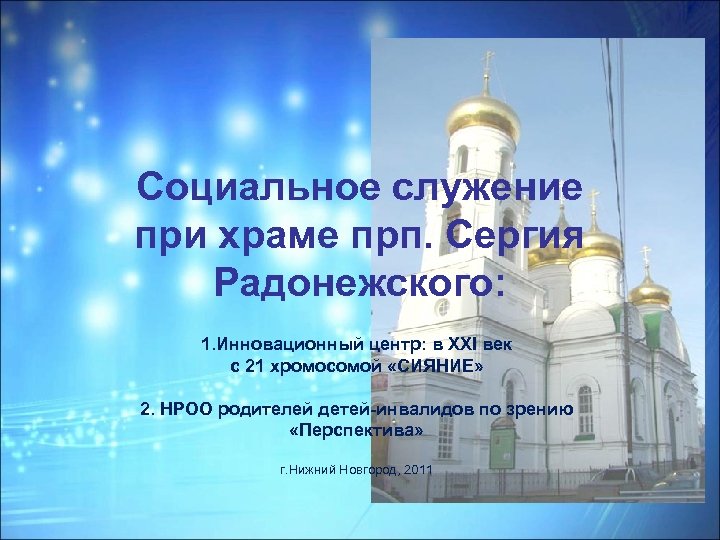 Социальное служение при храме прп. Сергия Радонежского:

1.Инновационный центр: в XXI век с 21 хромосомой «СИЯНИЕ»

2. НРОО родителей детей-инвалидов по зрению «Перспектива»

г.Нижний Новгород, 2011